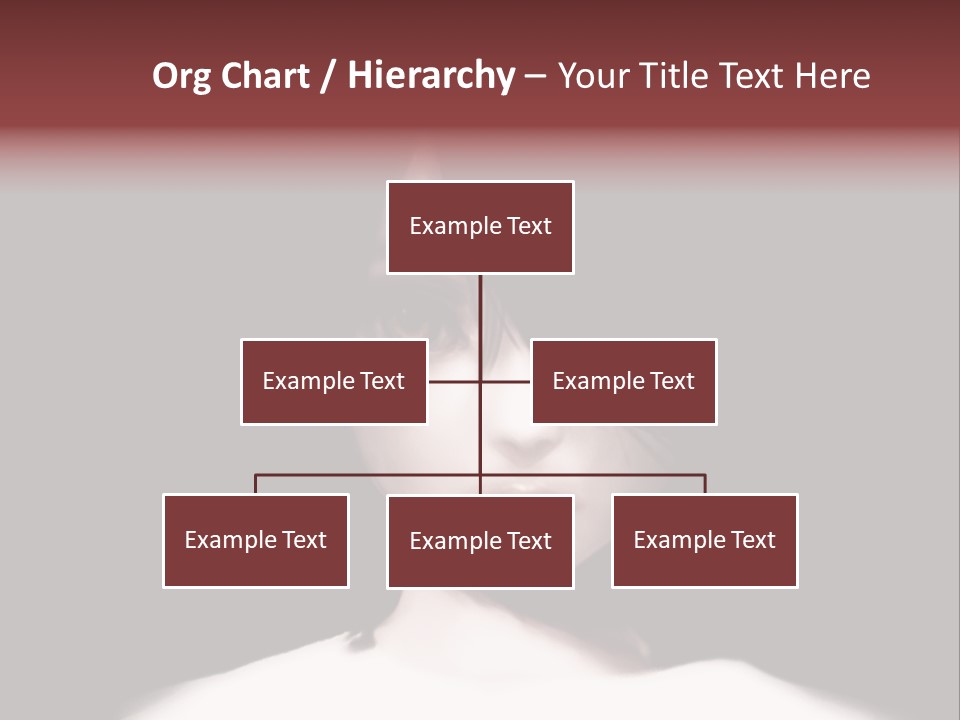 Org Chart / Hierarchy – Your Title Text Here

Example Text

Example Text

Example Text

Example Text

Example Text

Example Text